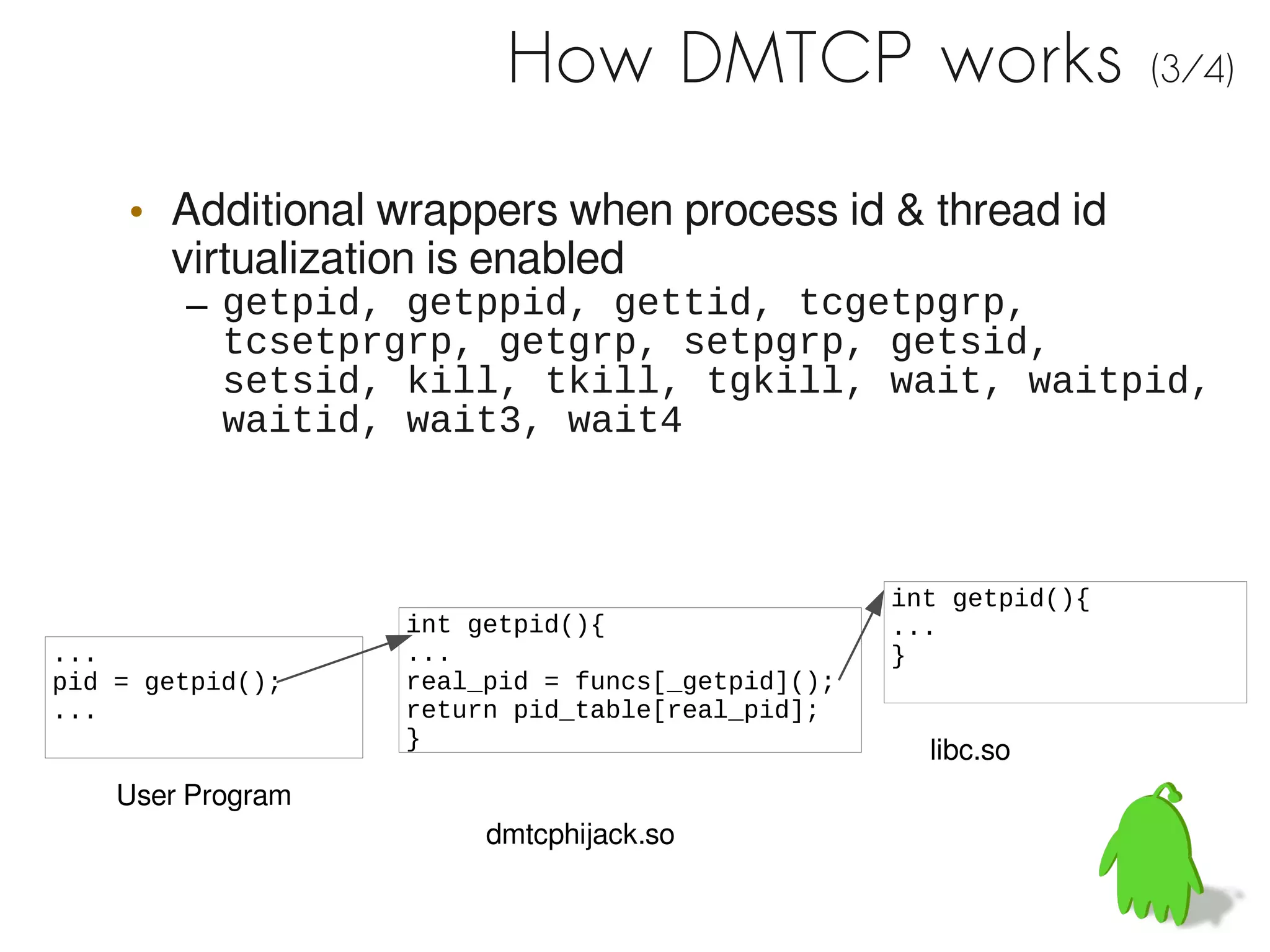 How DMTCP works (3/4)

• Additional wrappers when process id & thread id virtualization is enabled

– getpid, getppid, gettid, tcgetpgrp, tcsetprgrp, getgrp, setpgrp, getsid, setsid, kill, tkill, tgkill, wait, waitpid, waitid, wait3, wait4

...
pid = getpid();
...

User Program

int getpid(){
...
real_pid = funcs[_getpid]();
return pid_table[real_pid];
}

dmtcphijack.so

int getpid(){
...
}

libc.so